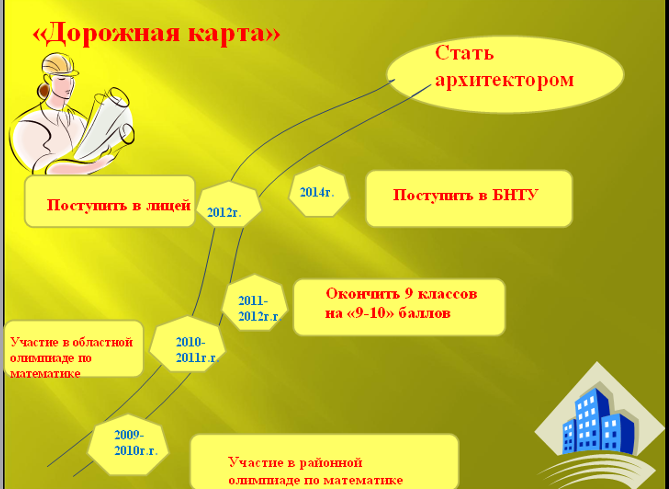 «Дорожная карта»

Стать архитектором

Поступить в лицей

2012г.

2014г.

Поступить в БНТУ

2011-2012г.г.

Окончить 9 классов на «9-10» баллов

Участие в областной олимпиаде по математике

2010-2011г.г.

2009-2010г.г.

Участие в районной олимпиаде по математике